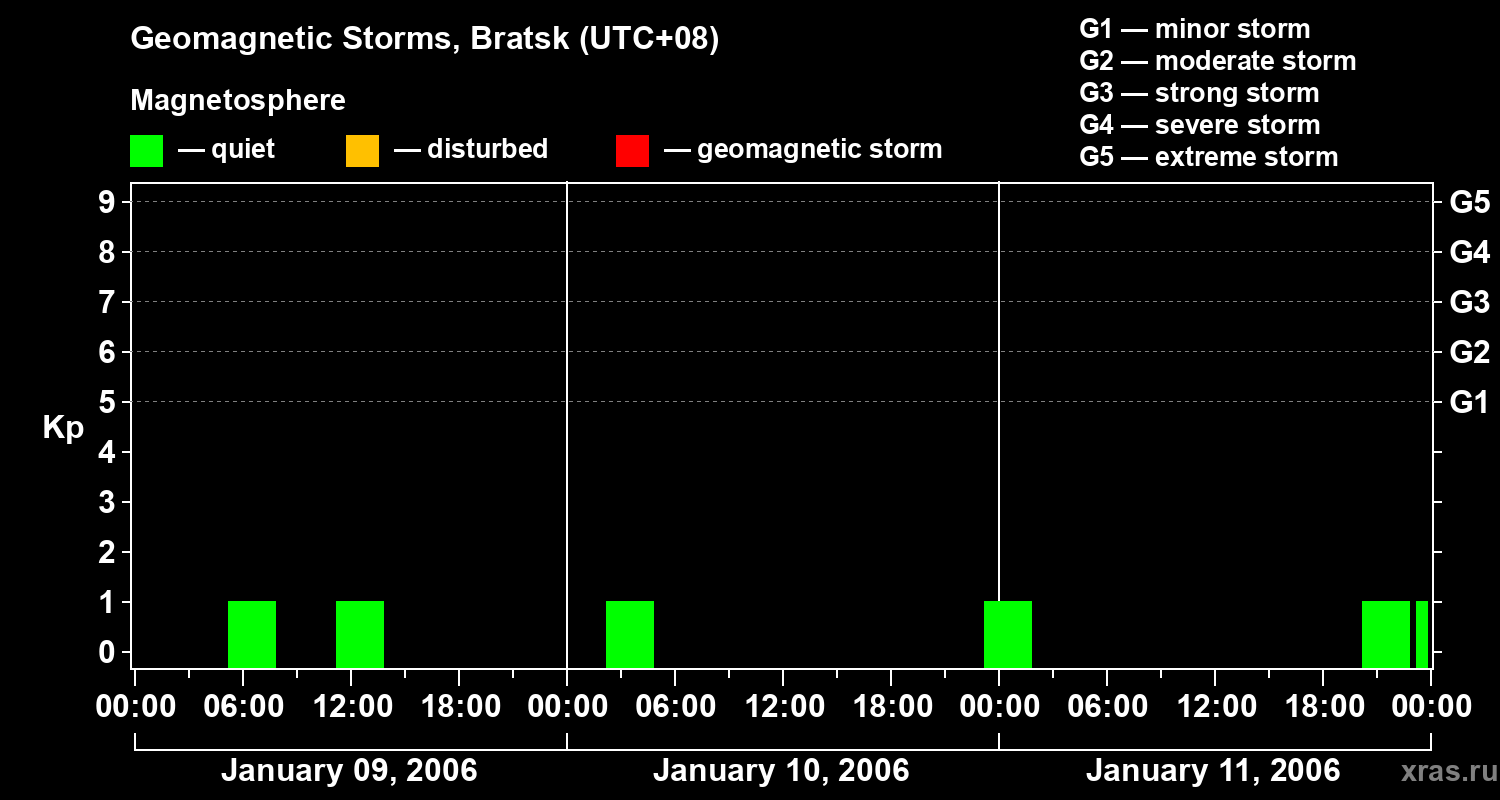 Geomagnetic Storms, Bratsk (UTC+08)

Magnetosphere

— quiet — disturbed — geomagnetic storm

G1 — minor storm
G2 — moderate storm
G3 — strong storm
G4 — severe storm
G5 — extreme storm

Kp

9
8
7
6
5
4
3
2
1
0

G5
G4
G3
G2
G1

00:00 06:00 12:00 18:00 00:00 06:00 12:00 18:00 00:00 06:00 12:00 18:00 00:00

January 09, 2006
January 10, 2006
January 11, 2006

xras.ru